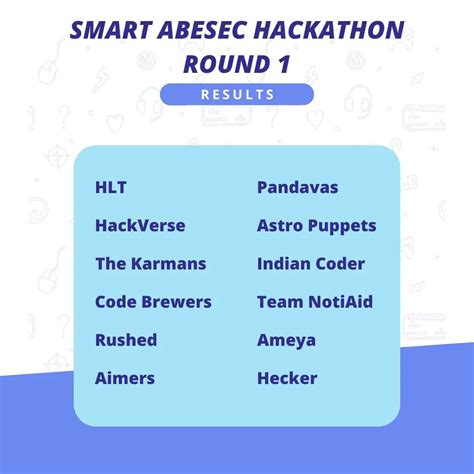 SMART ABESEC HACKATHON ROUND 1

RESULTS

HLT
HackVerse
The Karmans
Code Brewers
Rushed
Aimers

Pandavas
Astro Puppets
Indian Coder
Team NotiAid
Ameya
Hecker